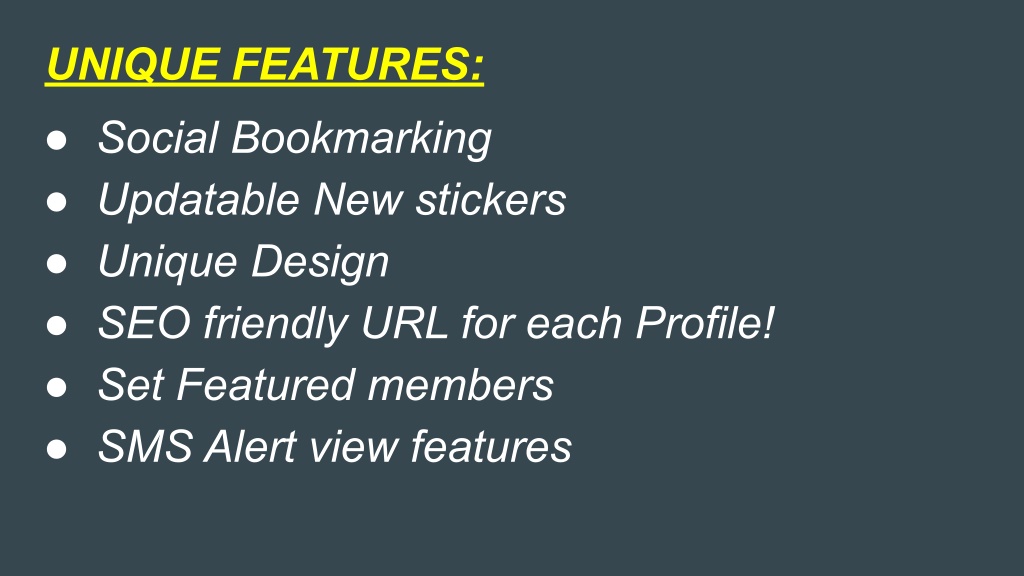 UNIQUE FEATURES:

● Social Bookmarking
● Updatable New stickers
● Unique Design
● SEO friendly URL for each Profile!
● Set Featured members
● SMS Alert view features